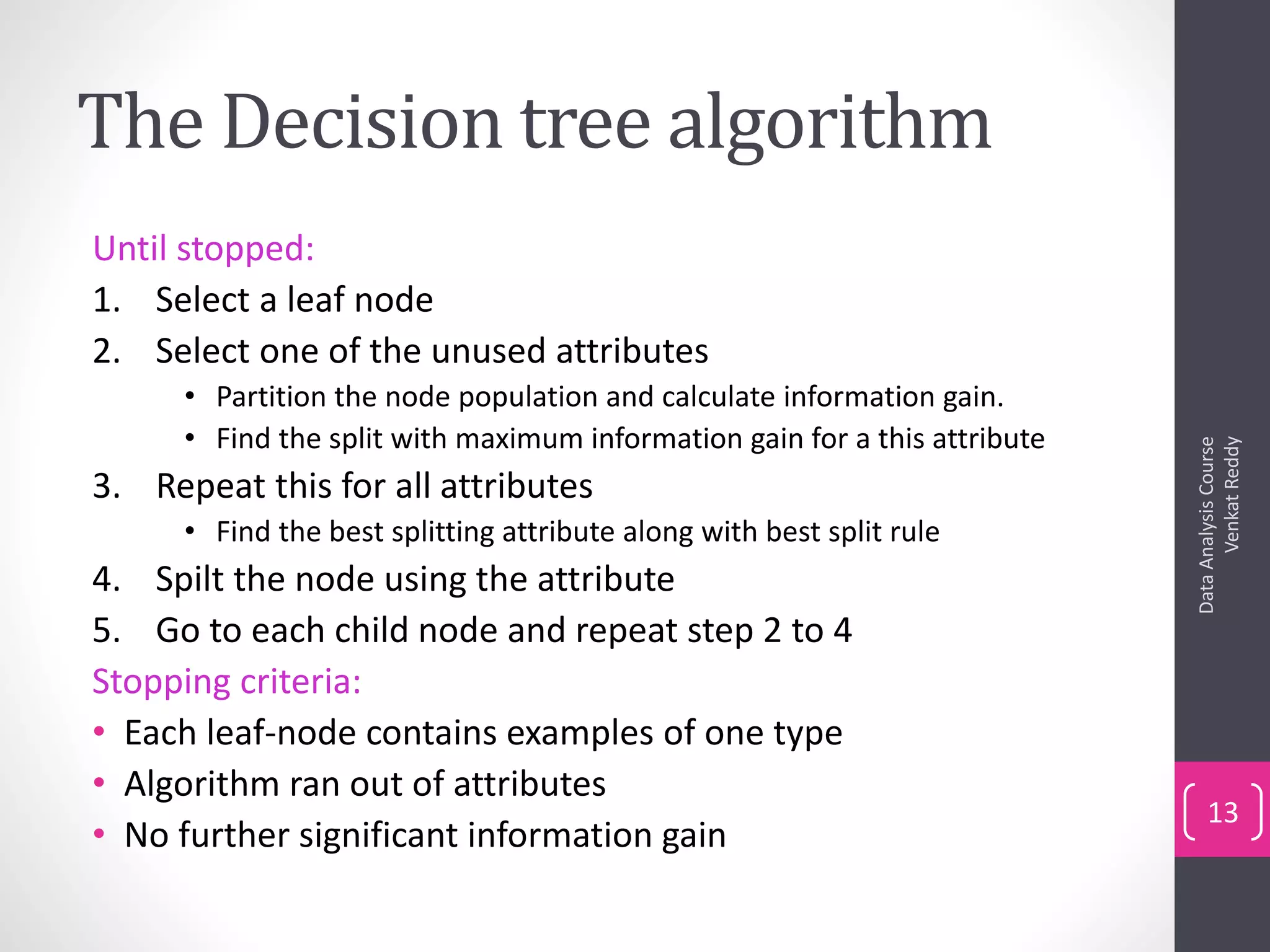 The Decision tree algorithm

Until stopped:
1. Select a leaf node
2. Select one of the unused attributes
   • Partition the node population and calculate information gain.
   • Find the split with maximum information gain for a this attribute
3. Repeat this for all attributes
   • Find the best splitting attribute along with best split rule
4. Spilt the node using the attribute
5. Go to each child node and repeat step 2 to 4

Stopping criteria:
• Each leaf-node contains examples of one type
• Algorithm ran out of attributes
• No further significant information gain

Data Analysis Course
Venkat Reddy

13